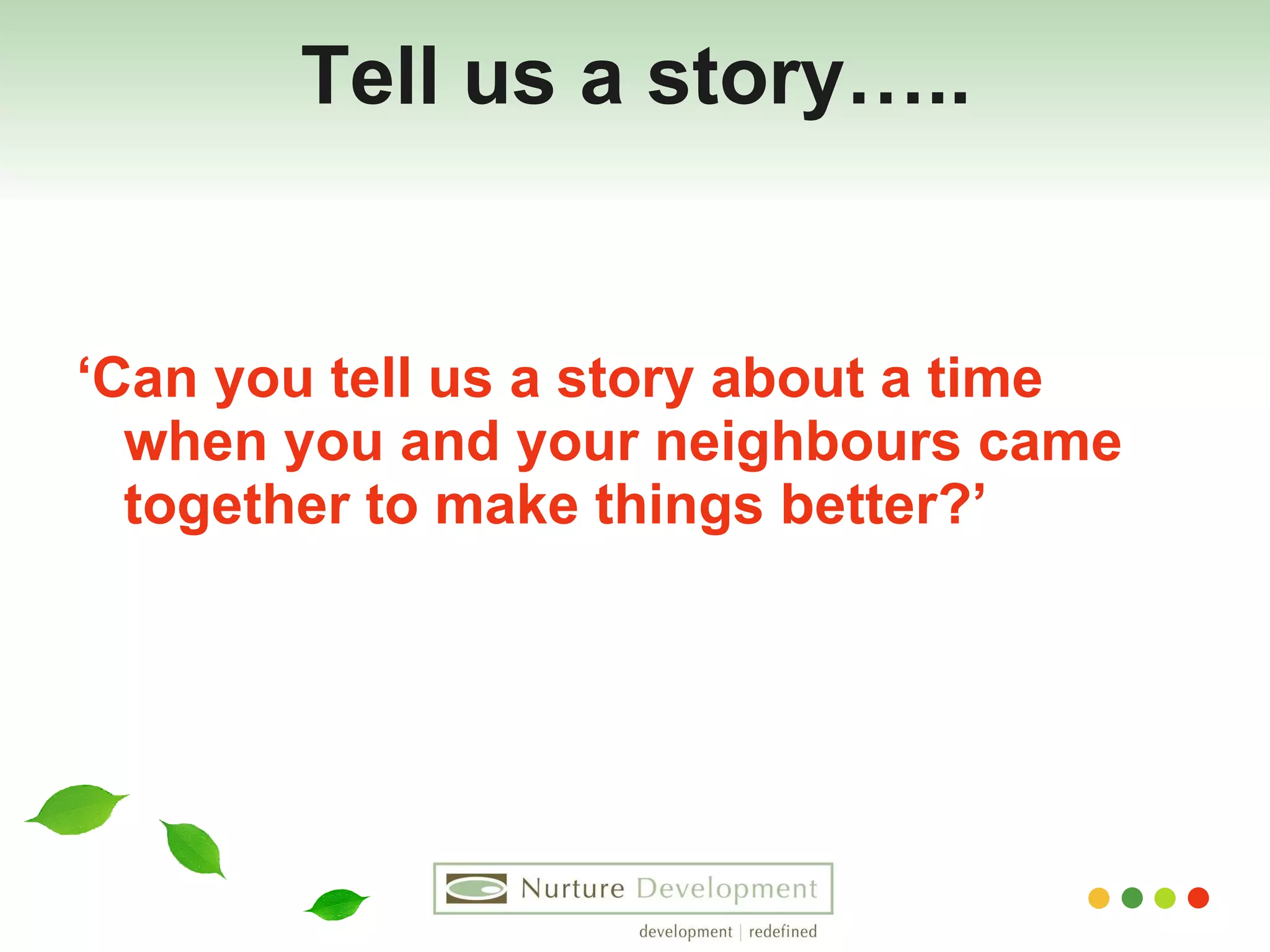 Tell us a story…..

‘Can you tell us a story about a time when you and your neighbours came together to make things better?’

Nurture Development

development | redefined